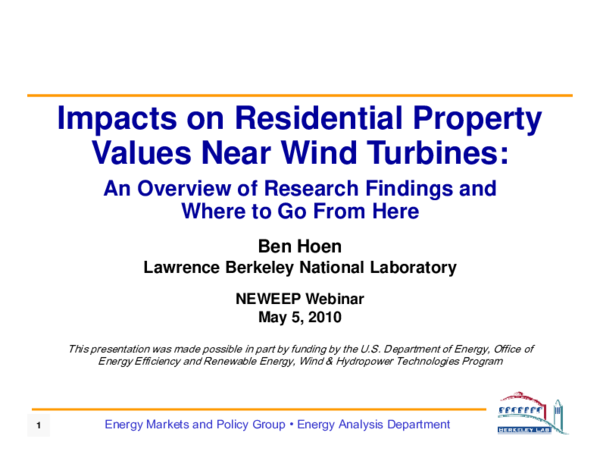 Impacts on Residential Property Values Near Wind Turbines:

An Overview of Research Findings and Where to Go From Here

Ben Hoen
Lawrence Berkeley National Laboratory

NEWEEP Webinar
May 5, 2010

This presentation was made possible in part by funding by the U.S. Department of Energy, Office of Energy Efficiency and Renewable Energy, Wind & Hydropower Technologies Program

1

Energy Markets and Policy Group • Energy Analysis Department

BERKELEY LAB